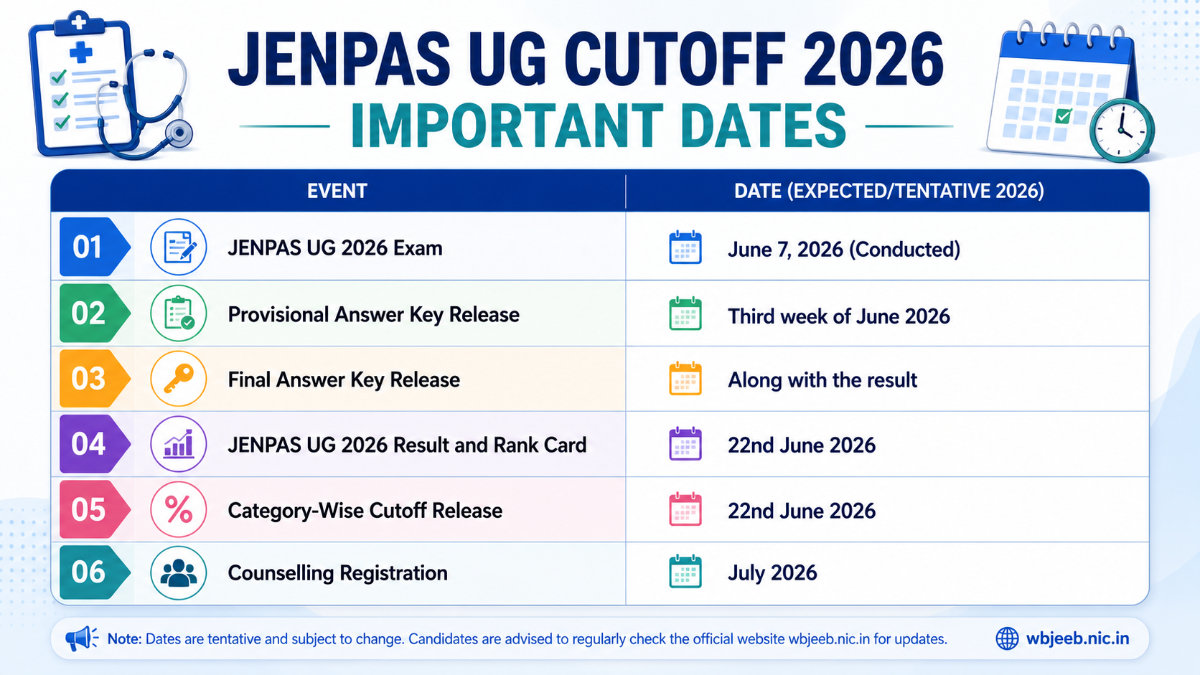 JENPAS UG CUTOFF 2026
IMPORTANT DATES

| | EVENT | DATE (EXPECTED/TENTATIVE 2026) |
|---|---|---|
| 01 | JENPAS UG 2026 Exam | June 7, 2026 (Conducted) |
| 02 | Provisional Answer Key Release | Third week of June 2026 |
| 03 | Final Answer Key Release | Along with the result |
| 04 | JENPAS UG 2026 Result and Rank Card | 22nd June 2026 |
| 05 | Category-Wise Cutoff Release | 22nd June 2026 |
| 06 | Counselling Registration | July 2026 |

Note: Dates are tentative and subject to change. Candidates are advised to regularly check the official website wbjeeb.nic.in for updates.

wbjeeb.nic.in